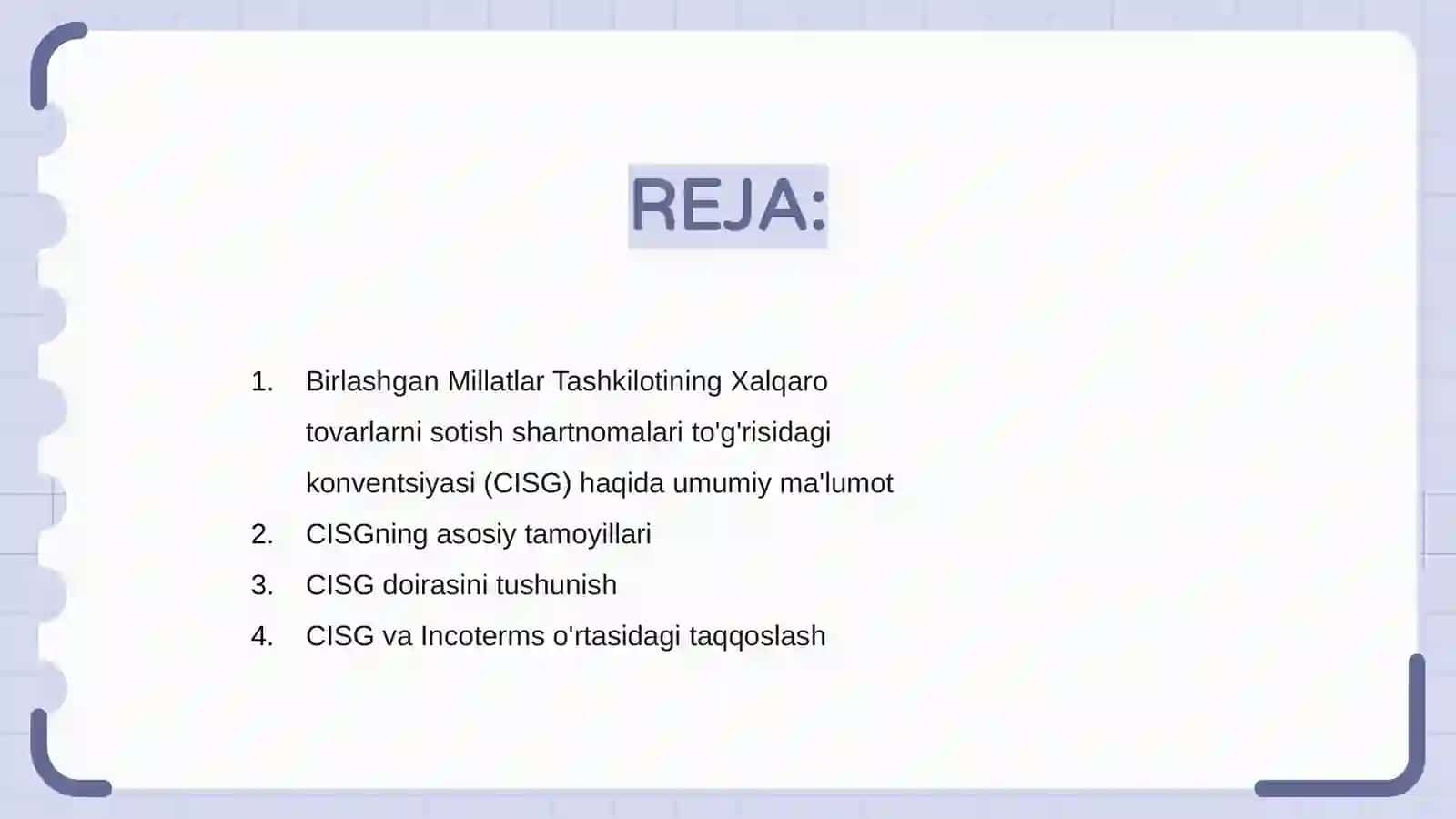 REJA:

1. Birlashgan Millatlar Tashkilotining Xalqaro tovarlarni sotish shartnomalari to'g'risidagi konventsiyasi (CISG) haqida umumiy ma'lumot
2. CISGning asosiy tamoyillari
3. CISG doirasini tushunish
4. CISG va Incoterms o'rtasidagi taqqoslash